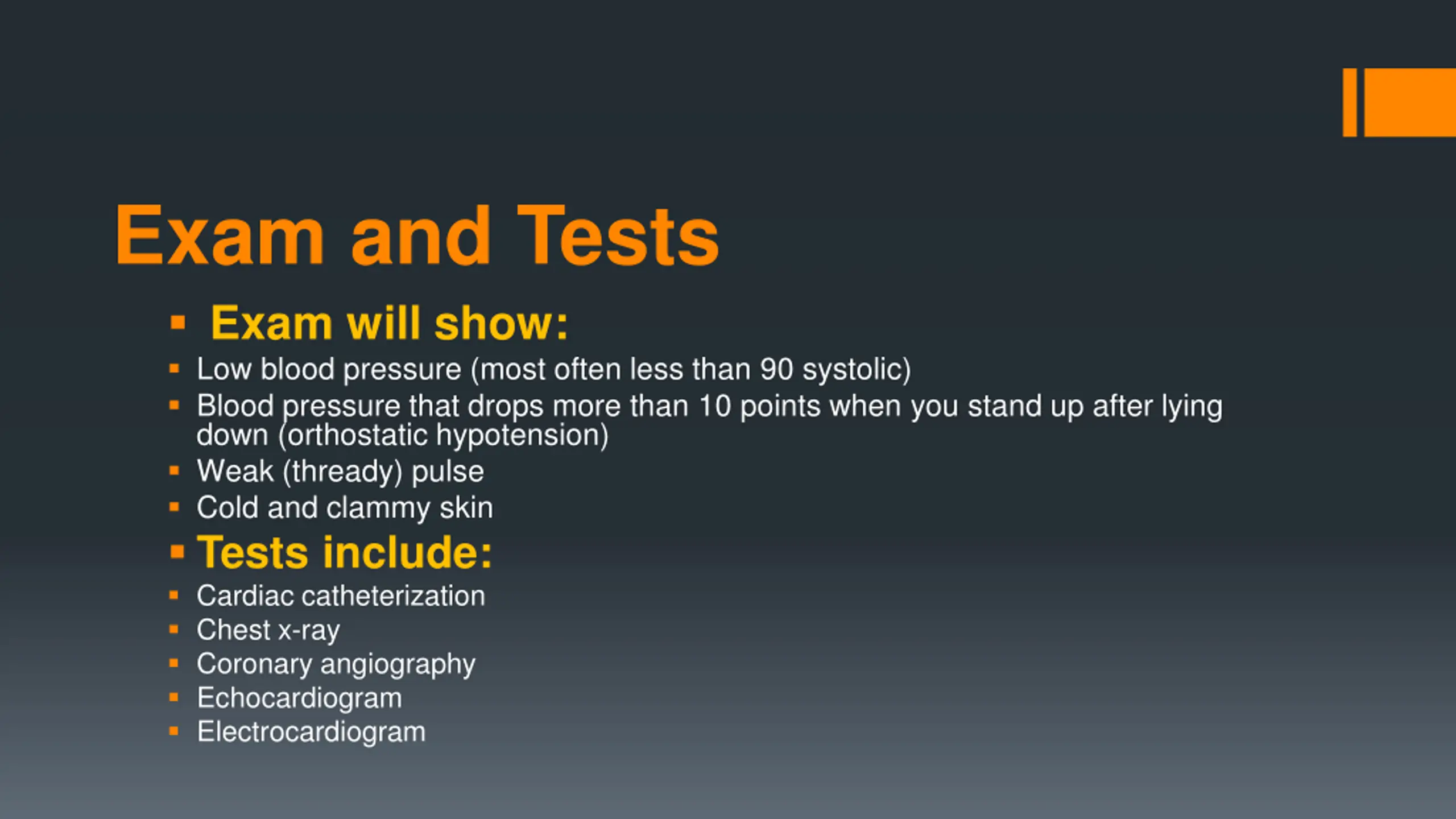 Exam and Tests

- Exam will show:
- Low blood pressure (most often less than 90 systolic)
- Blood pressure that drops more than 10 points when you stand up after lying down (orthostatic hypotension)
- Weak (thready) pulse
- Cold and clammy skin
- Tests include:
- Cardiac catheterization
- Chest x-ray
- Coronary angiography
- Echocardiogram
- Electrocardiogram